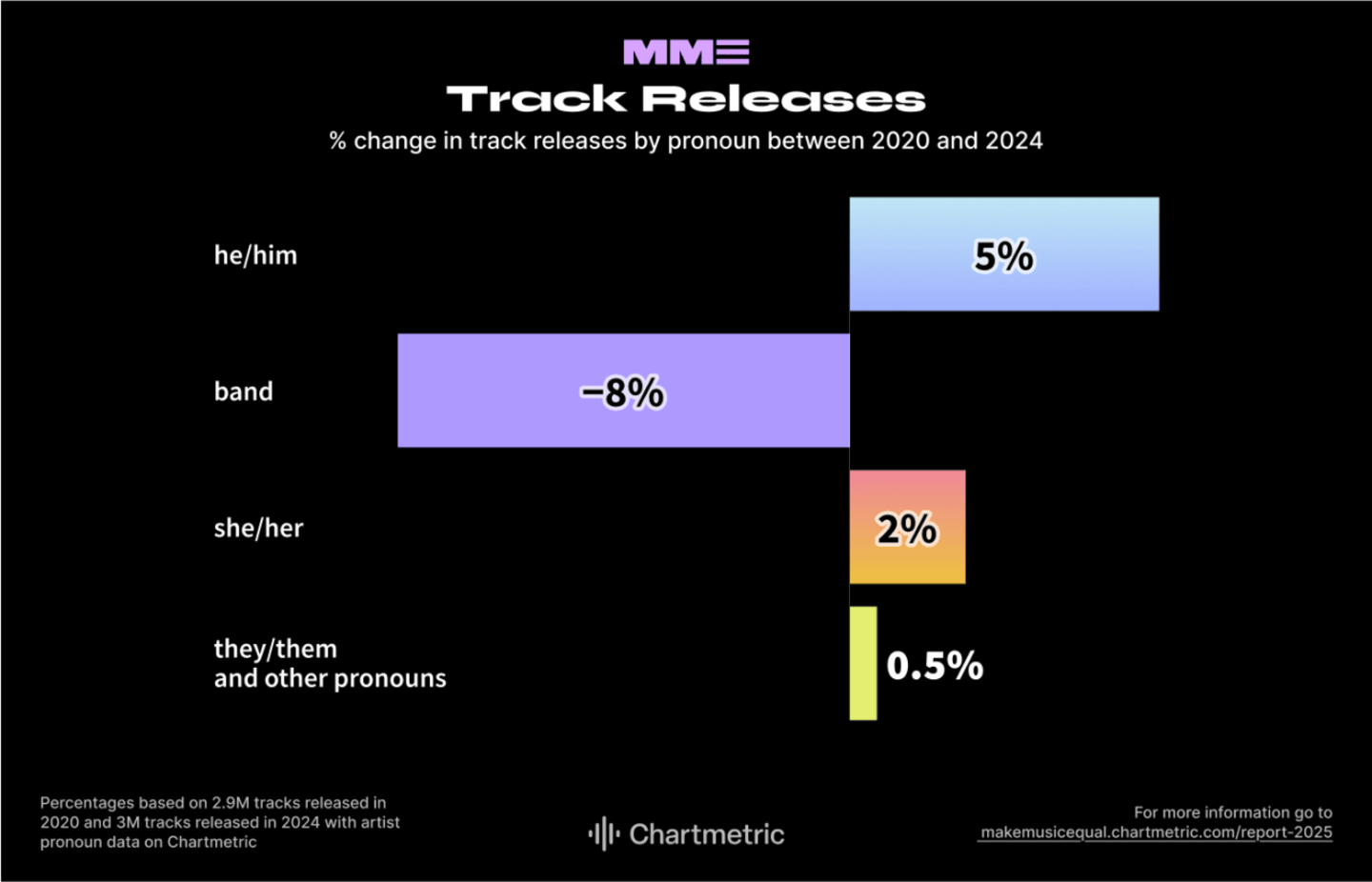 MME
Track Releases
% change in track releases by pronoun between 2020 and 2024

he/him
5%

band
−8%

she/her
2%

they/them
and other pronouns
0.5%

Percentages based on 2.9M tracks released in 2020 and 3M tracks released in 2024 with artist pronoun data on Chartmetric

Chartmetric

For more information go to
makemusicequal.chartmetric.com/report-2025